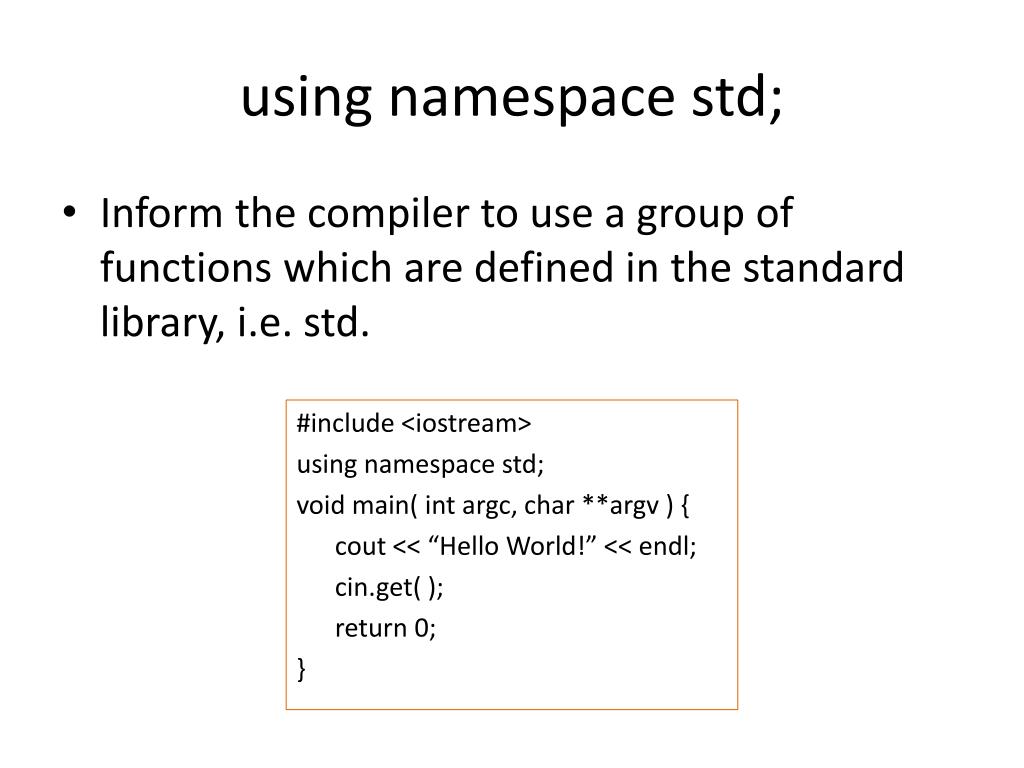 using namespace std;

• Inform the compiler to use a group of functions which are defined in the standard library, i.e. std.

#include <iostream>
using namespace std;
void main( int argc, char **argv ) {
cout << “Hello World!” << endl;
cin.get( );
return 0;
}